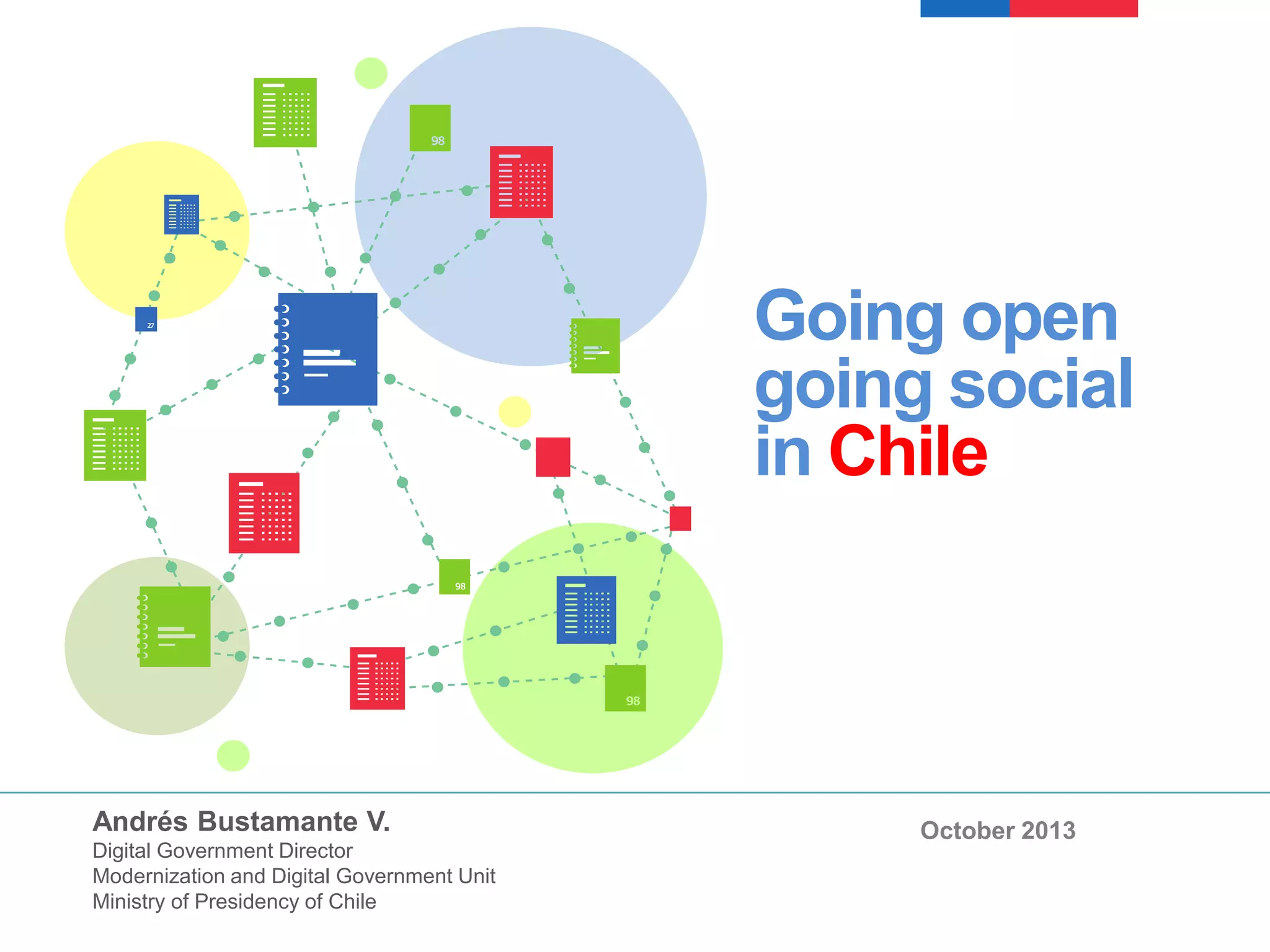 98

27

98

98

Going open going social in Chile

Andrés Bustamante V.
Digital Government Director
Modernization and Digital Government Unit
Ministry of Presidency of Chile

October 2013